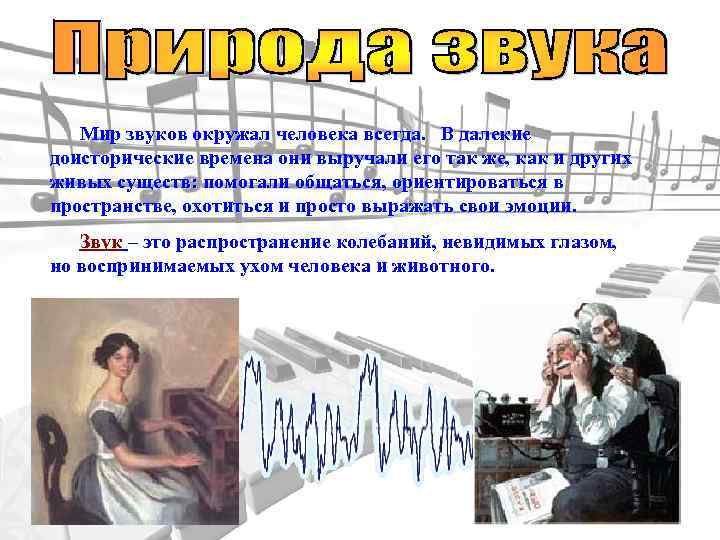 Природа звука

Мир звуков окружал человека всегда. В далекие доисторические времена они выручали его так же, как и других живых существ: помогали общаться, ориентироваться в пространстве, охотиться и просто выражать свои эмоции.

Звук – это распространение колебаний, невидимых глазом, но воспринимаемых ухом человека и животного.